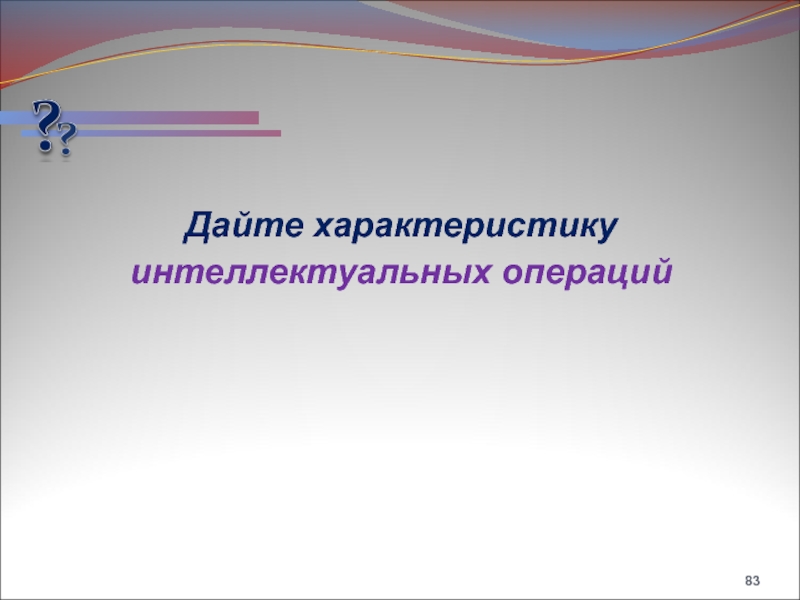 ??

Дайте характеристику интеллектуальных операций

83